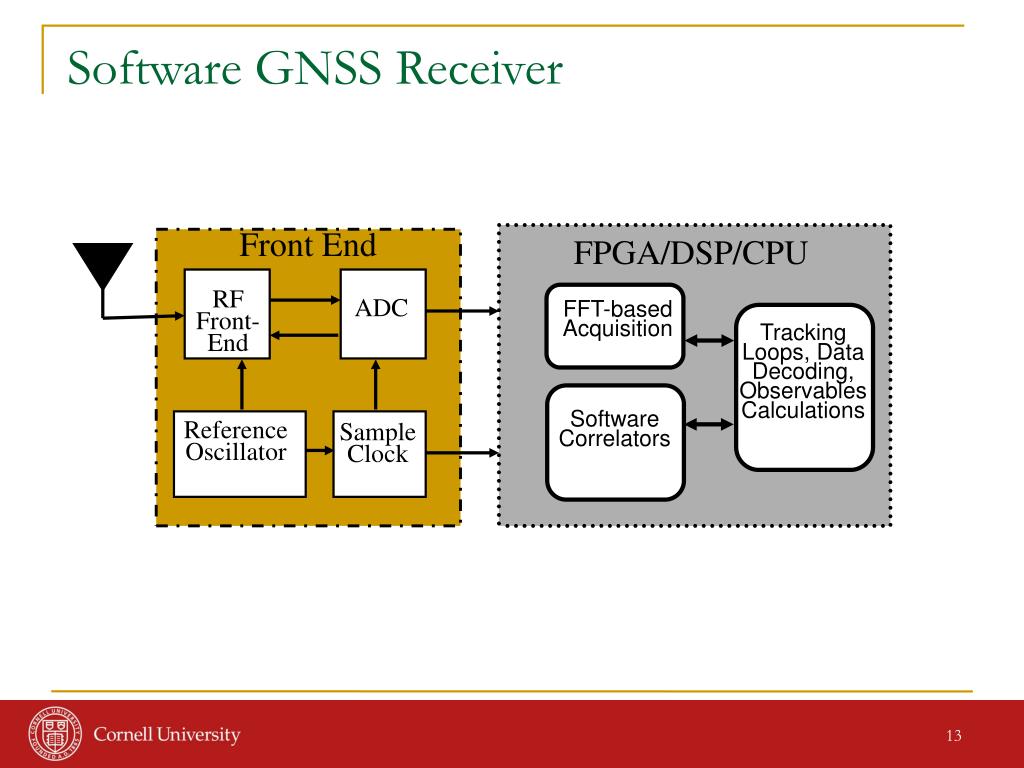 Software GNSS Receiver

Front End

RF Front-End

ADC

Reference Oscillator

Sample Clock

FPGA/DSP/CPU

FFT-based Acquisition

Software Correlators

Tracking Loops, Data Decoding, Observables Calculations

Cornell University

13